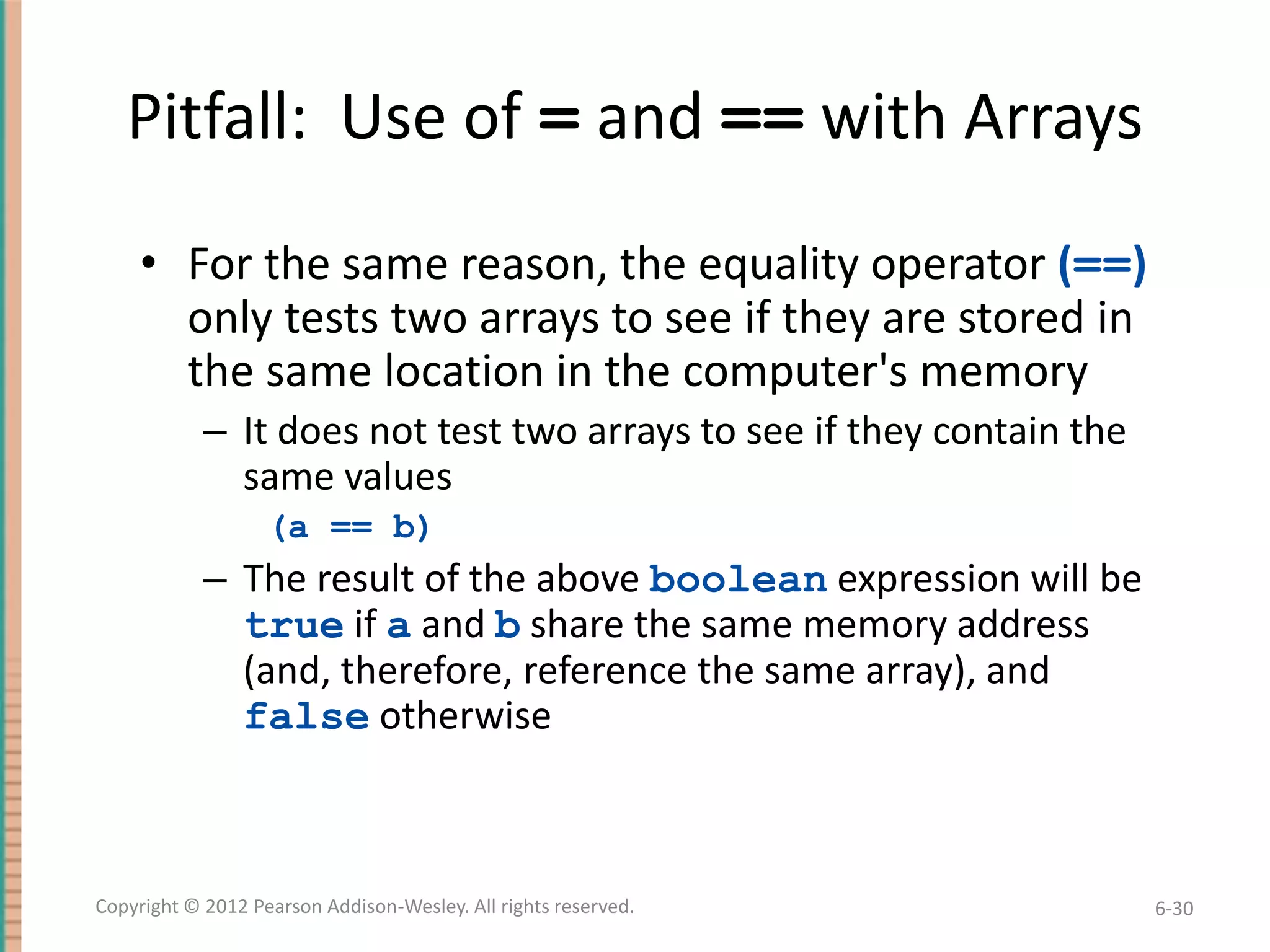 Pitfall: Use of = and == with Arrays

• For the same reason, the equality operator (==) only tests two arrays to see if they are stored in the same location in the computer's memory

– It does not test two arrays to see if they contain the same values

(a == b)

– The result of the above boolean expression will be true if a and b share the same memory address (and, therefore, reference the same array), and false otherwise

Copyright © 2012 Pearson Addison-Wesley. All rights reserved.

6-30